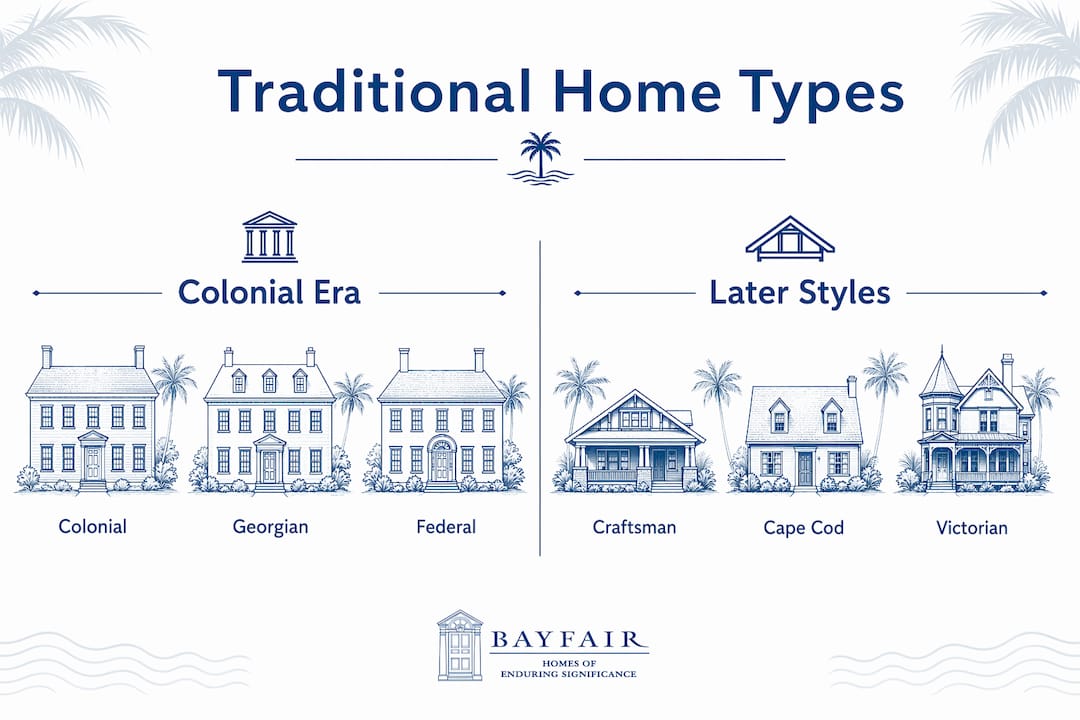 Traditional Home Types

Colonial Era

Colonial

Georgian

Federal

Later Styles

Craftsman

Cape Cod

Victorian

BAYFAIR
HOMES OF
ENDURING SIGNIFICANCE